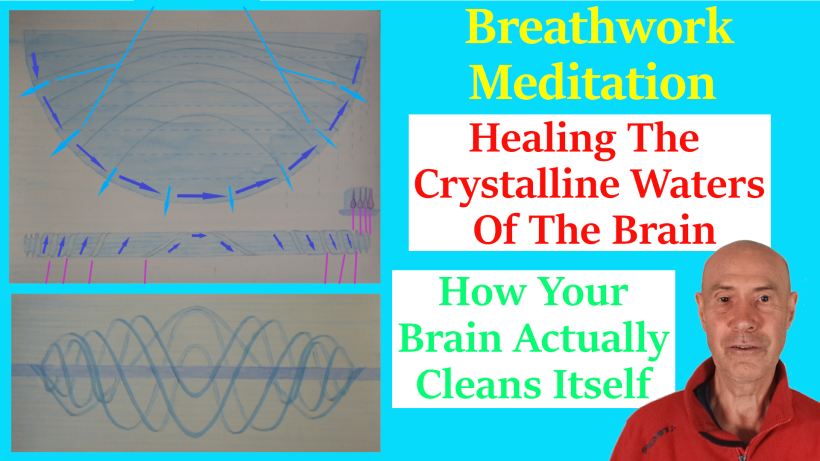 Breathwork Meditation

Healing The Crystalline Waters Of The Brain

How Your Brain Actually Cleans Itself